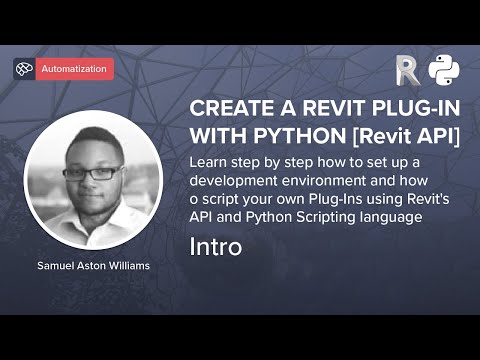 Automatization

R

CREATE A REVIT PLUG-IN WITH PYTHON [Revit API]

Learn step by step how to set up a development environment and how o script your own Plug-Ins using Revit's API and Python Scripting language

Intro

Samuel Aston Williams